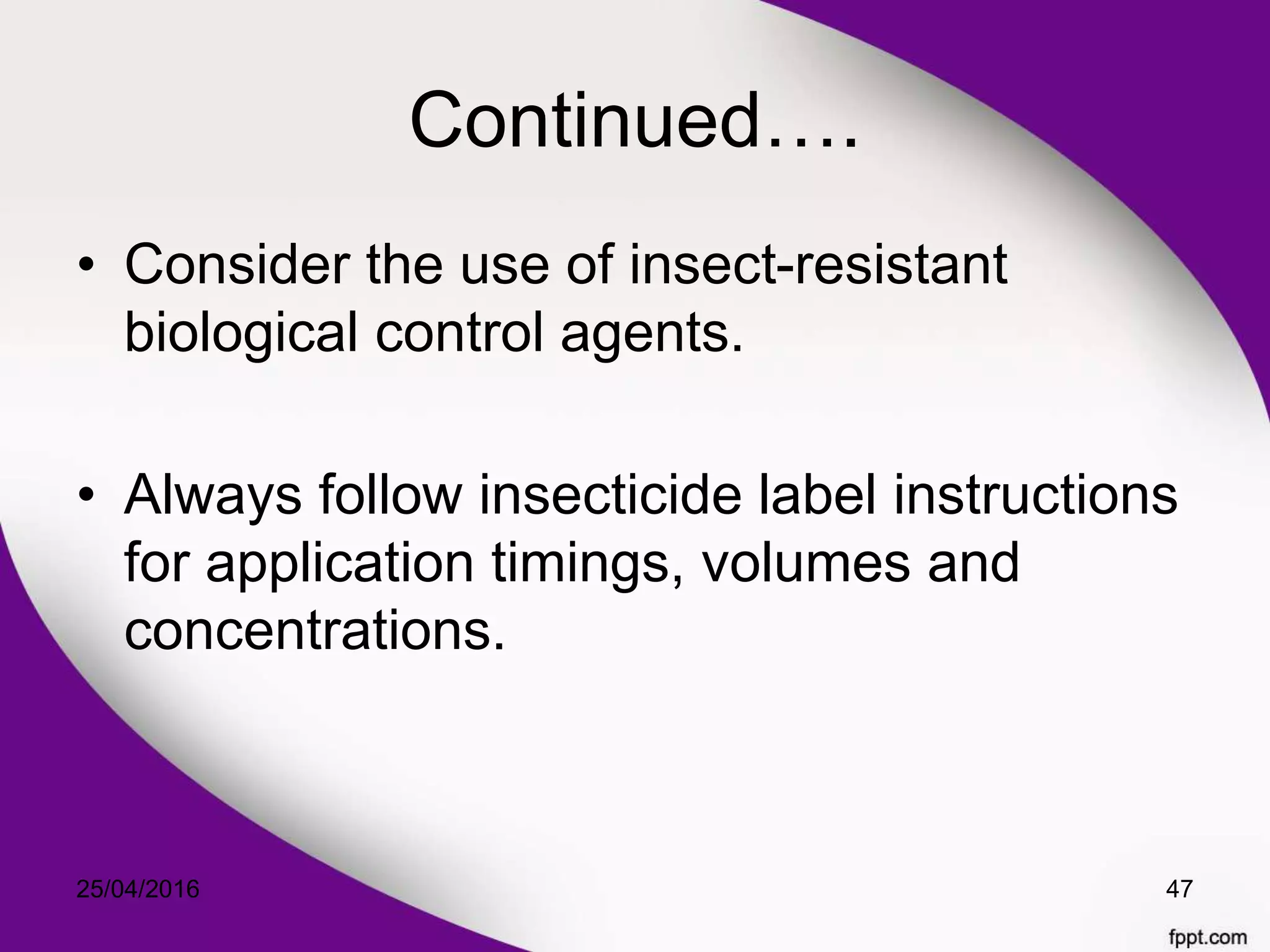 Continued….

• Consider the use of insect-resistant biological control agents.

• Always follow insecticide label instructions for application timings, volumes and concentrations.

25/04/2016

47

fppt.com